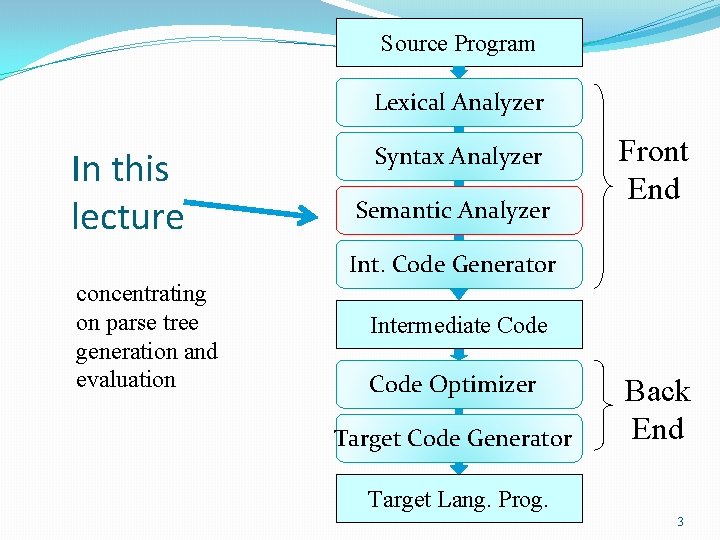 In this lecture

concentrating on parse tree generation and evaluation

Source Program

Lexical Analyzer

Syntax Analyzer

Semantic Analyzer

Int. Code Generator

Intermediate Code

Code Optimizer

Target Code Generator

Target Lang. Prog.

Front End

Back End

3